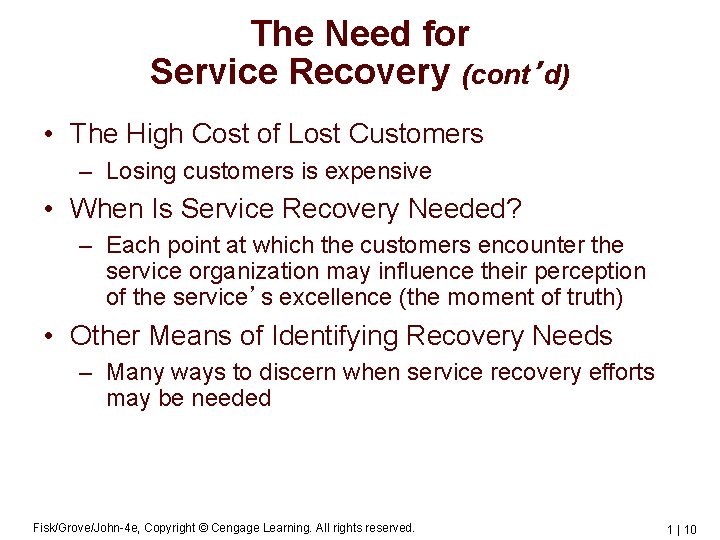 The Need for Service Recovery (cont’d)

• The High Cost of Lost Customers
– Losing customers is expensive
• When Is Service Recovery Needed?
– Each point at which the customers encounter the service organization may influence their perception of the service’s excellence (the moment of truth)
• Other Means of Identifying Recovery Needs
– Many ways to discern when service recovery efforts may be needed

Fisk/Grove/John-4e, Copyright © Cengage Learning. All rights reserved.

1 | 10